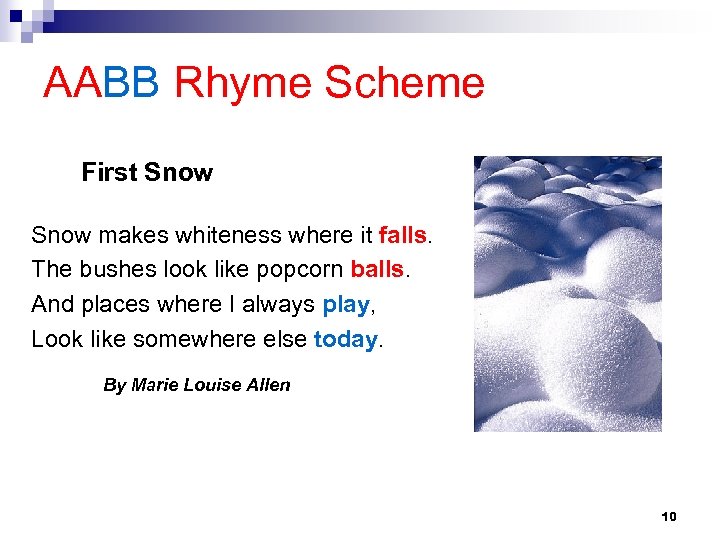 AABB Rhyme Scheme

First Snow

Snow makes whiteness where it falls.
The bushes look like popcorn balls.
And places where I always play,
Look like somewhere else today.

By Marie Louise Allen

10